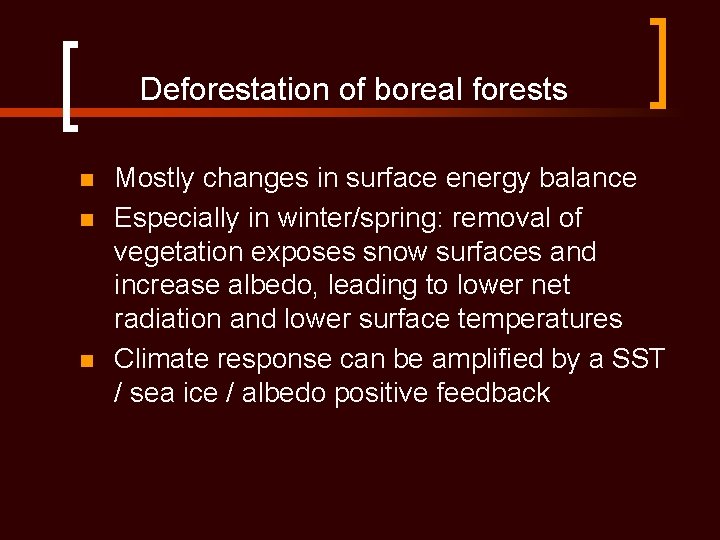 Deforestation of boreal forests

- Mostly changes in surface energy balance
- Especially in winter/spring: removal of vegetation exposes snow surfaces and increase albedo, leading to lower net radiation and lower surface temperatures
- Climate response can be amplified by a SST / sea ice / albedo positive feedback